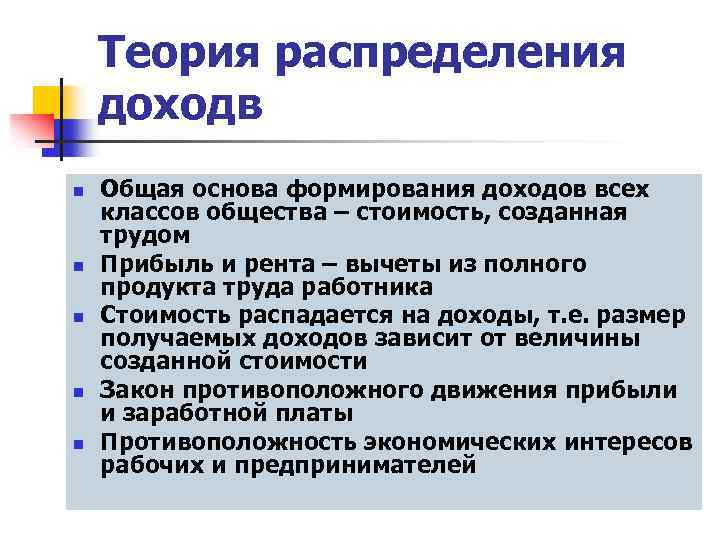 Теория распределения доходв

- Общая основа формирования доходов всех классов общества – стоимость, созданная трудом
- Прибыль и рента – вычеты из полного продукта труда работника
- Стоимость распадается на доходы, т.е. размер получаемых доходов зависит от величины созданной стоимости
- Закон противоположного движения прибыли и заработной платы
- Противоположность экономических интересов рабочих и предпринимателей